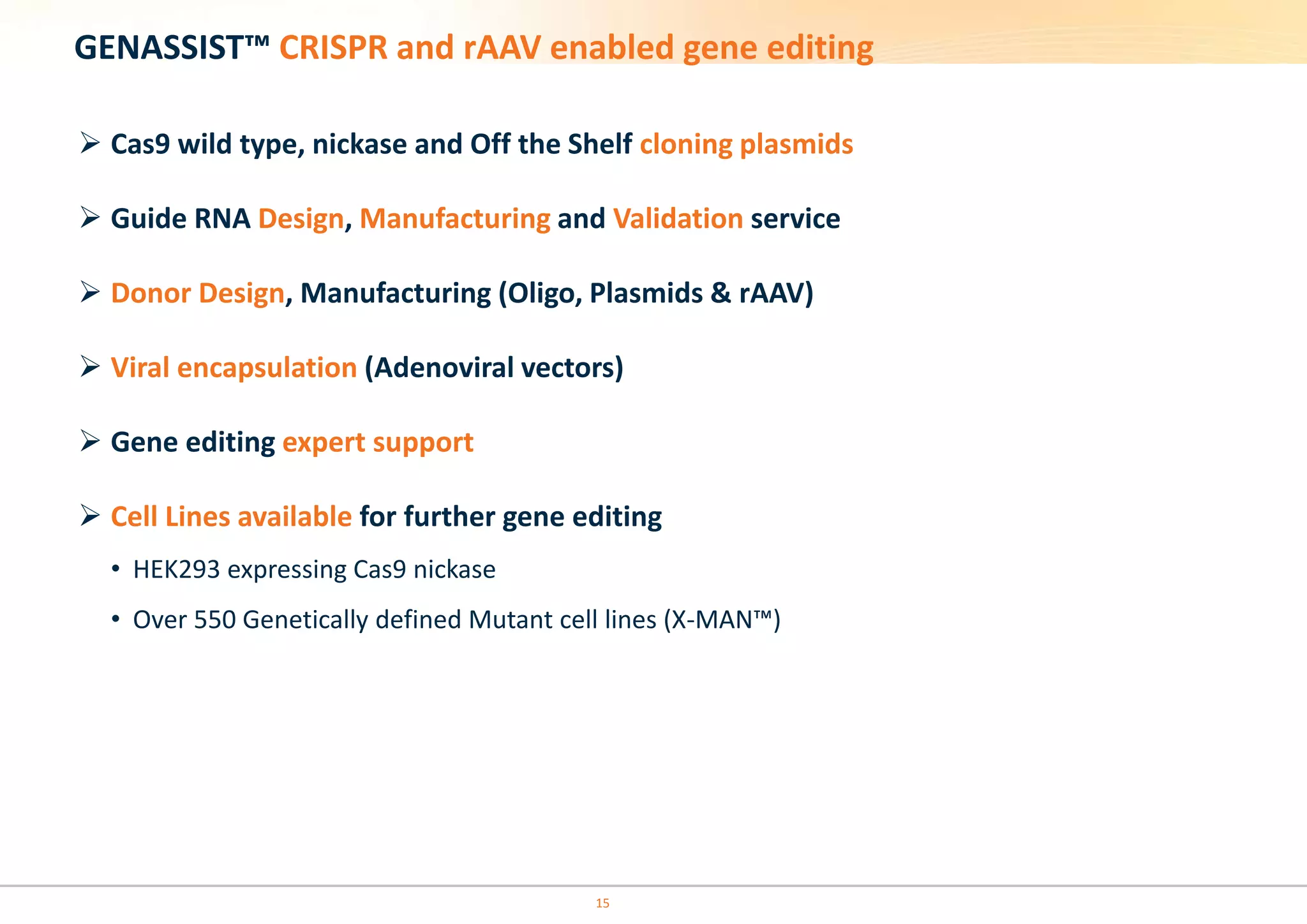 GENASSIST™ CRISPR and rAAV enabled gene editing

➢ Cas9 wild type, nickase and Off the Shelf cloning plasmids

➢ Guide RNA Design, Manufacturing and Validation service

➢ Donor Design, Manufacturing (Oligo, Plasmids & rAAV)

➢ Viral encapsulation (Adenoviral vectors)

➢ Gene editing expert support

➢ Cell Lines available for further gene editing

• HEK293 expressing Cas9 nickase

• Over 550 Genetically defined Mutant cell lines (X-MAN™)

15